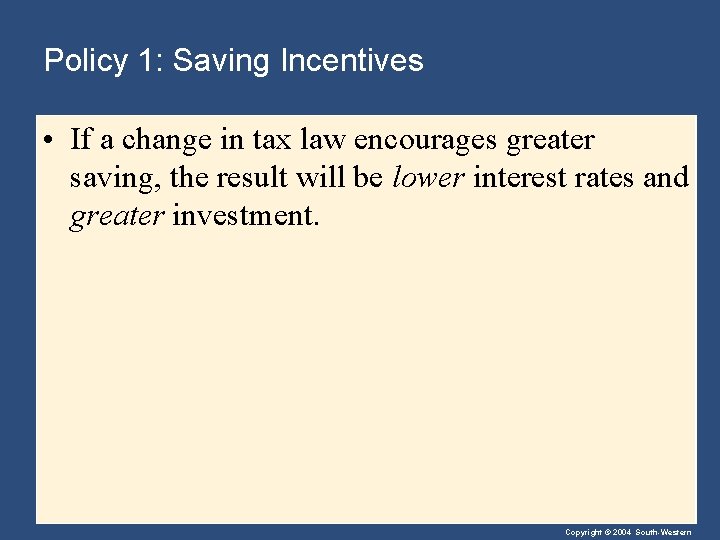 Policy 1: Saving Incentives

• If a change in tax law encourages greater saving, the result will be lower interest rates and greater investment.

Copyright © 2004 South-Western